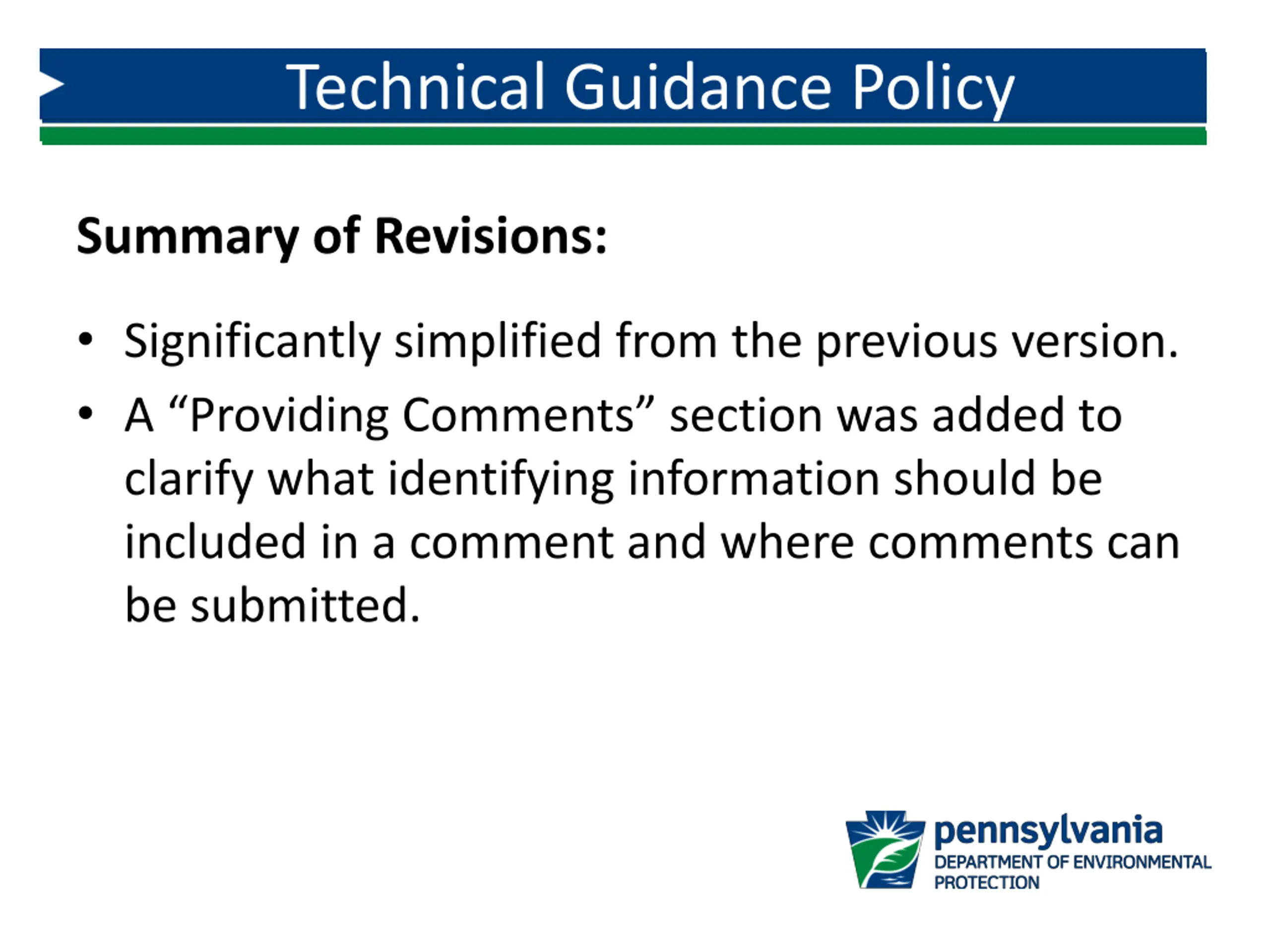 Technical Guidance Policy

Summary of Revisions:

• Significantly simplified from the previous version.
• A “Providing Comments” section was added to clarify what identifying information should be included in a comment and where comments can be submitted.

pennsylvania
DEPARTMENT OF ENVIRONMENTAL PROTECTION